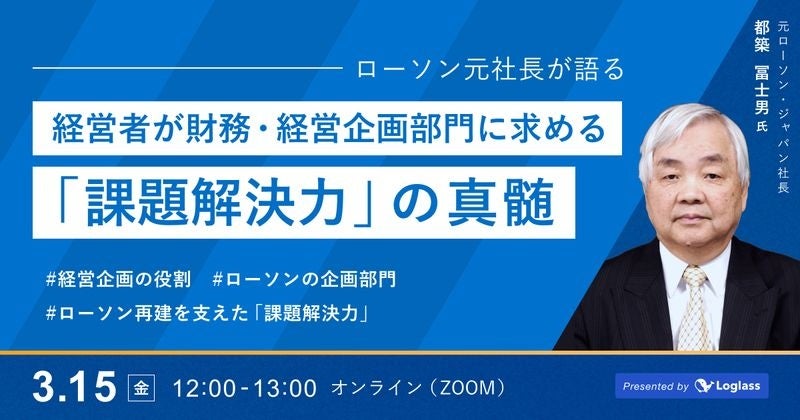 ローソン元社長が語る

経営者が財務・経営企画部門に求める

「課題解決力」の真髄

#経営企画の役割　#ローソンの企画部門

#ローソン再建を支えた「課題解決力」

元ローソン・ジャパン社長

都築　冨士男 氏

3.15 金 12:00-13:00 オンライン（ZOOM）

Presented by Loglass